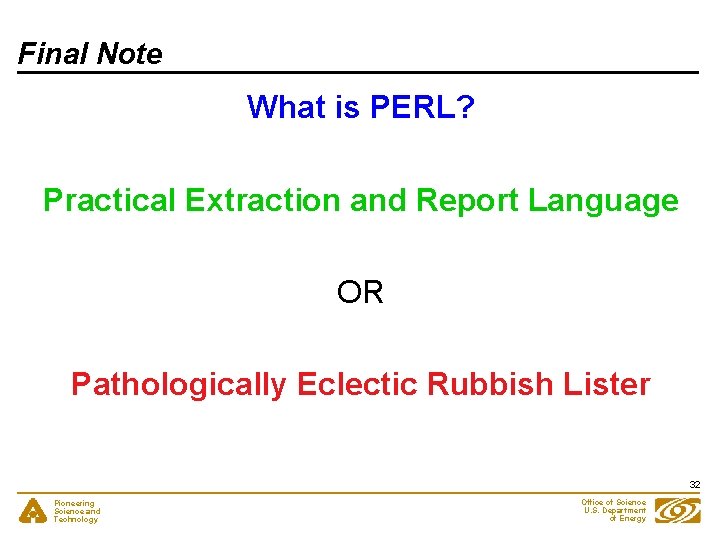 Final Note

What is PERL?

Practical Extraction and Report Language

OR

Pathologically Eclectic Rubbish Lister

32

Pioneering Science and Technology

Office of Science U.S. Department of Energy